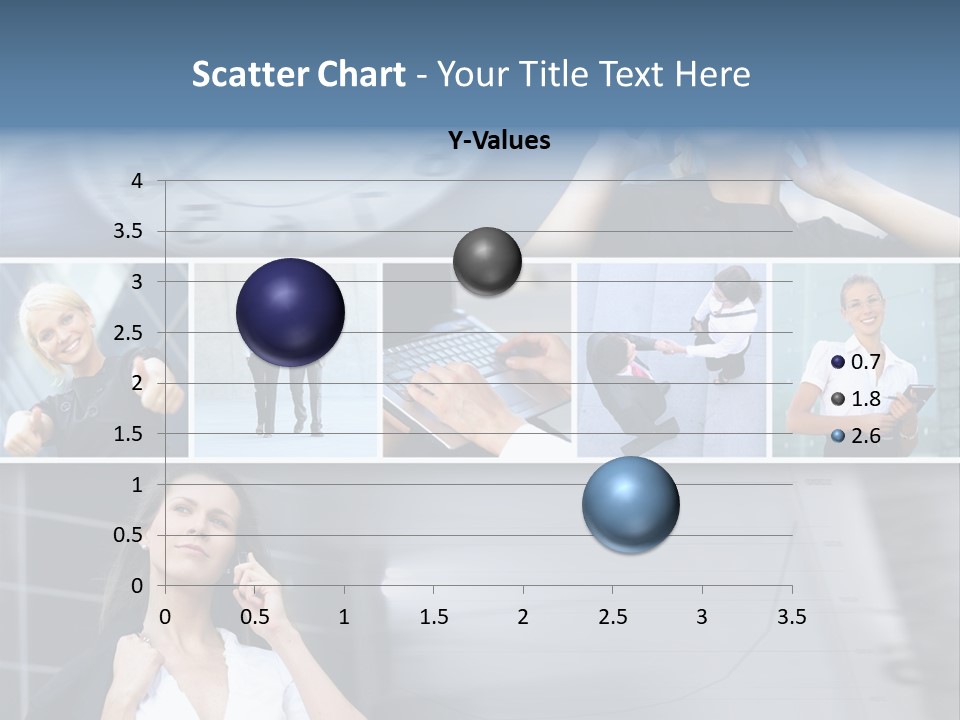 Scatter Chart - Your Title Text Here

Y-Values

4
3.5
3
2.5
2
1.5
1
0.5
0

0 0.5 1 1.5 2 2.5 3 3.5

0.7
1.8
2.6